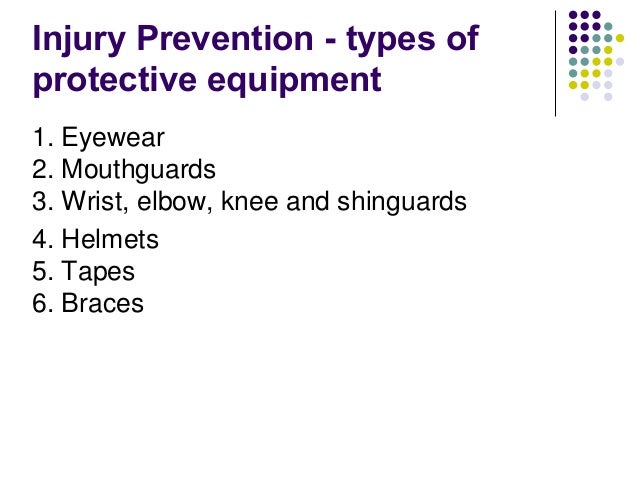 Injury Prevention - types of protective equipment

1. Eyewear
2. Mouthguards
3. Wrist, elbow, knee and shinguards
4. Helmets
5. Tapes
6. Braces